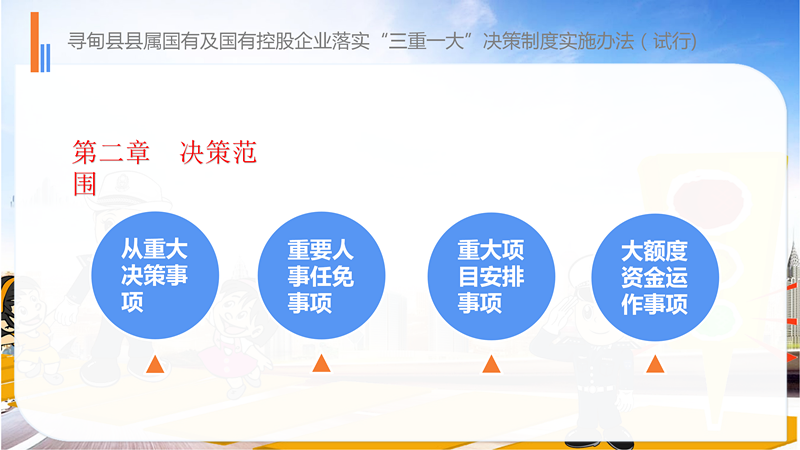 寻甸县县属国有及国有控股企业落实“三重一大”决策制度实施办法（试行）

第二章　决策范围

从重大决策事项

重要人事任免事项

重大项目安排事项

大额度资金运作事项